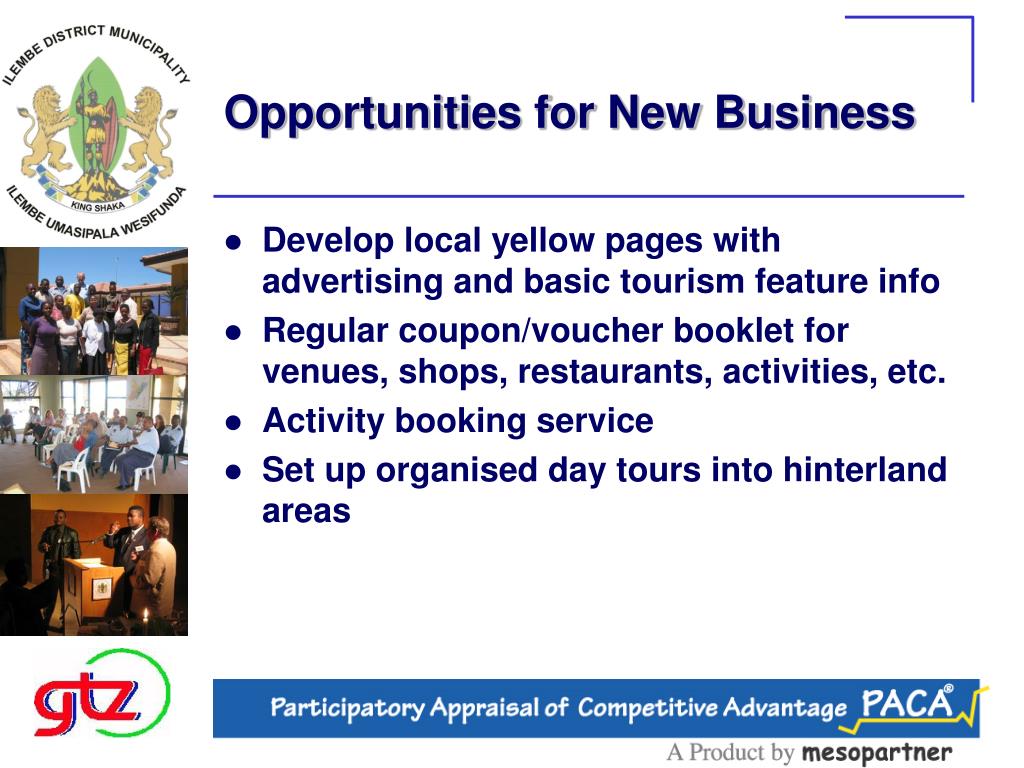 ILEMBE DISTRICT MUNICIPALITY
KING SHAKA
ILEMBE UMASIPALA WESIFUNDA

Opportunities for New Business

- Develop local yellow pages with advertising and basic tourism feature info
- Regular coupon/voucher booklet for venues, shops, restaurants, activities, etc.
- Activity booking service
- Set up organised day tours into hinterland areas

gtz

Participatory Appraisal of Competitive Advantage PACA®

A Product by mesopartner